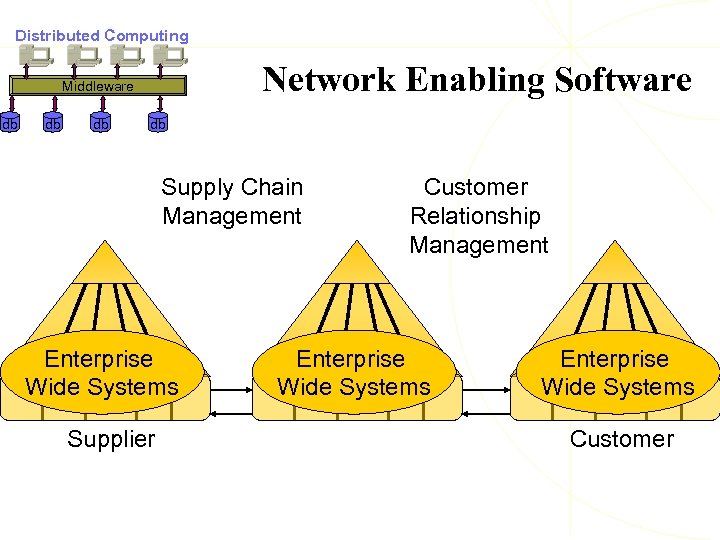 Distributed Computing

Middleware

db db db db

Network Enabling Software

Supply Chain Management

Customer Relationship Management

Enterprise Wide Systems

Enterprise Wide Systems

Enterprise Wide Systems

Supplier

Customer